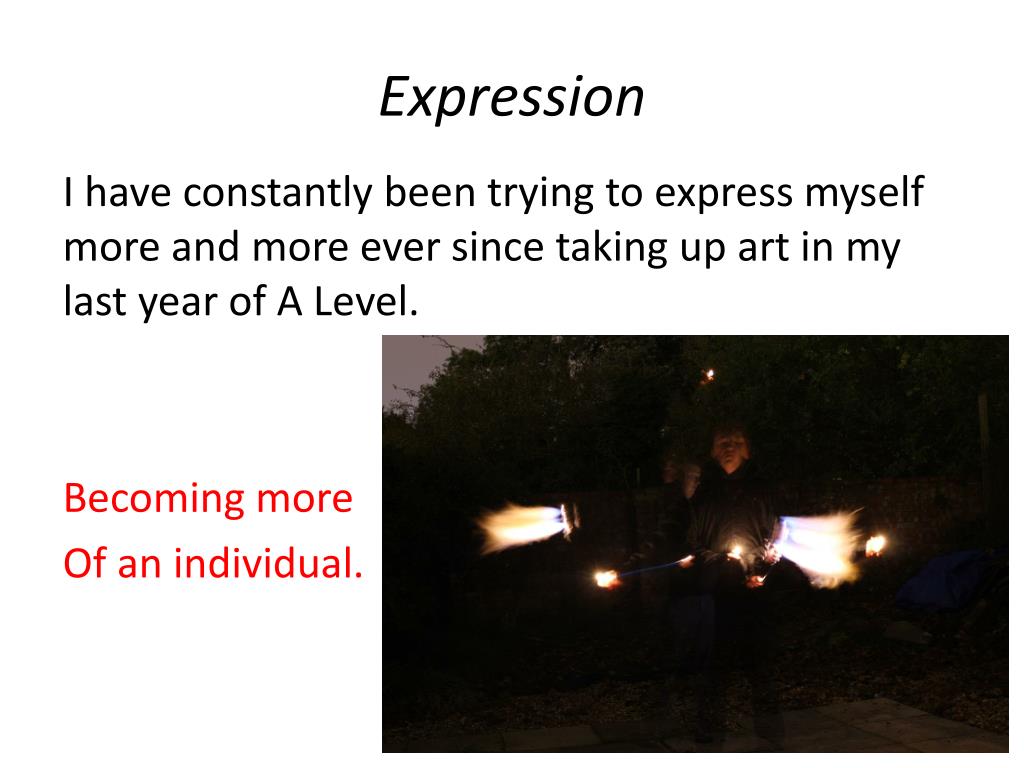 Expression

I have constantly been trying to express myself more and more ever since taking up art in my last year of A Level.

Becoming more
Of an individual.